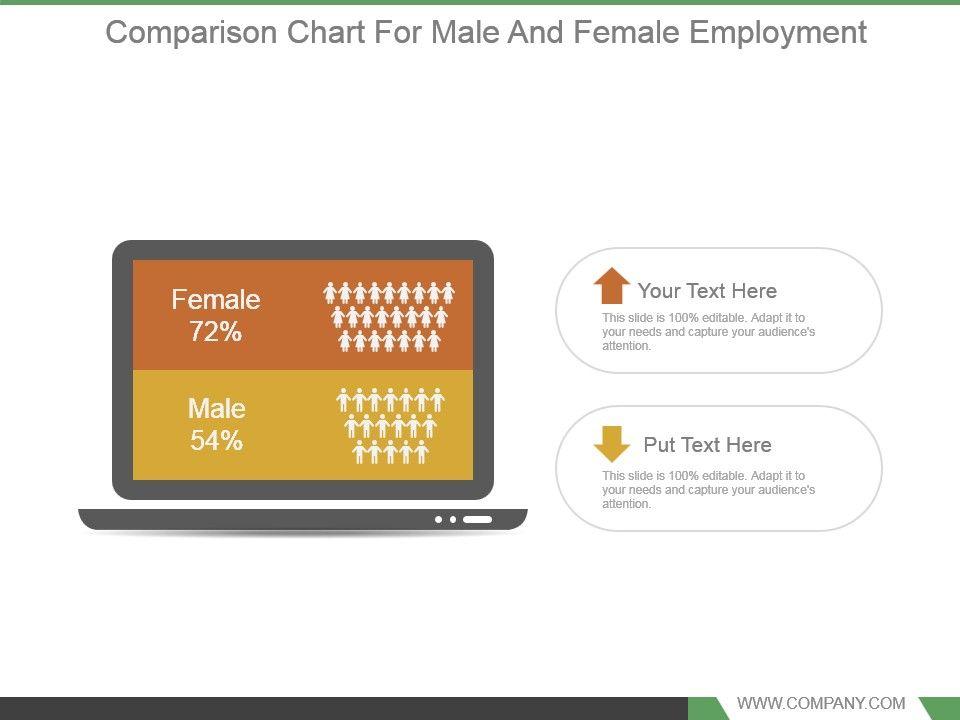 Comparison Chart For Male And Female Employment

Female
72%

Male
54%

Your Text Here

This slide is 100% editable. Adapt it to your needs and capture your audience's attention.

Put Text Here

This slide is 100% editable. Adapt it to your needs and capture your audience's attention.

WWW.COMPANY.COM